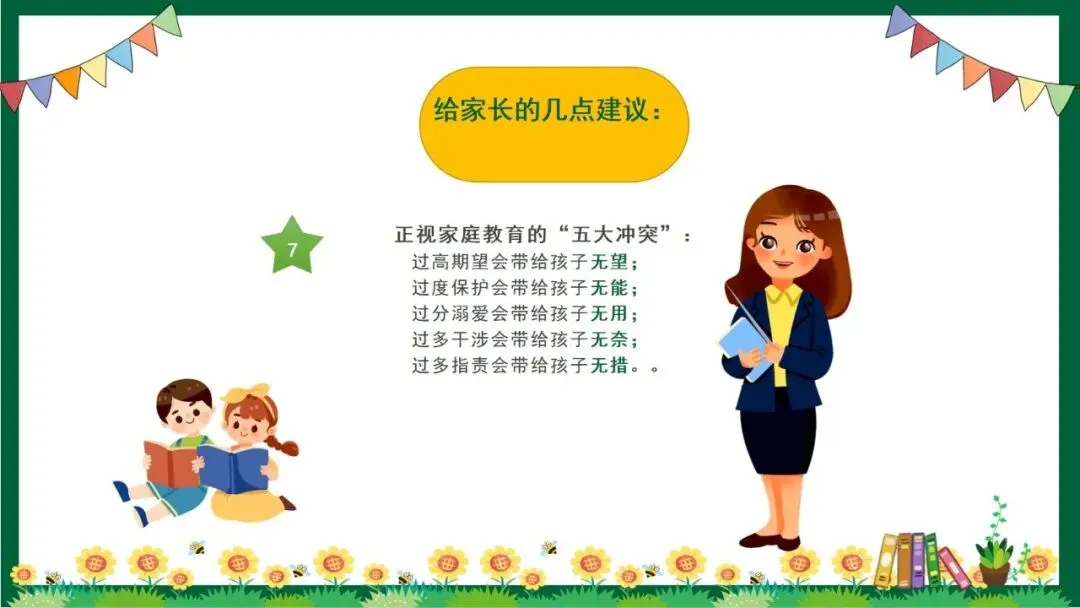 给家长的几点建议：

7

正视家庭教育的“五大冲突”：
过高期望会带给孩子无望；
过度保护会带给孩子无能；
过分溺爱会带给孩子无用；
过多干涉会带给孩子无奈；
过多指责会带给孩子无措。。